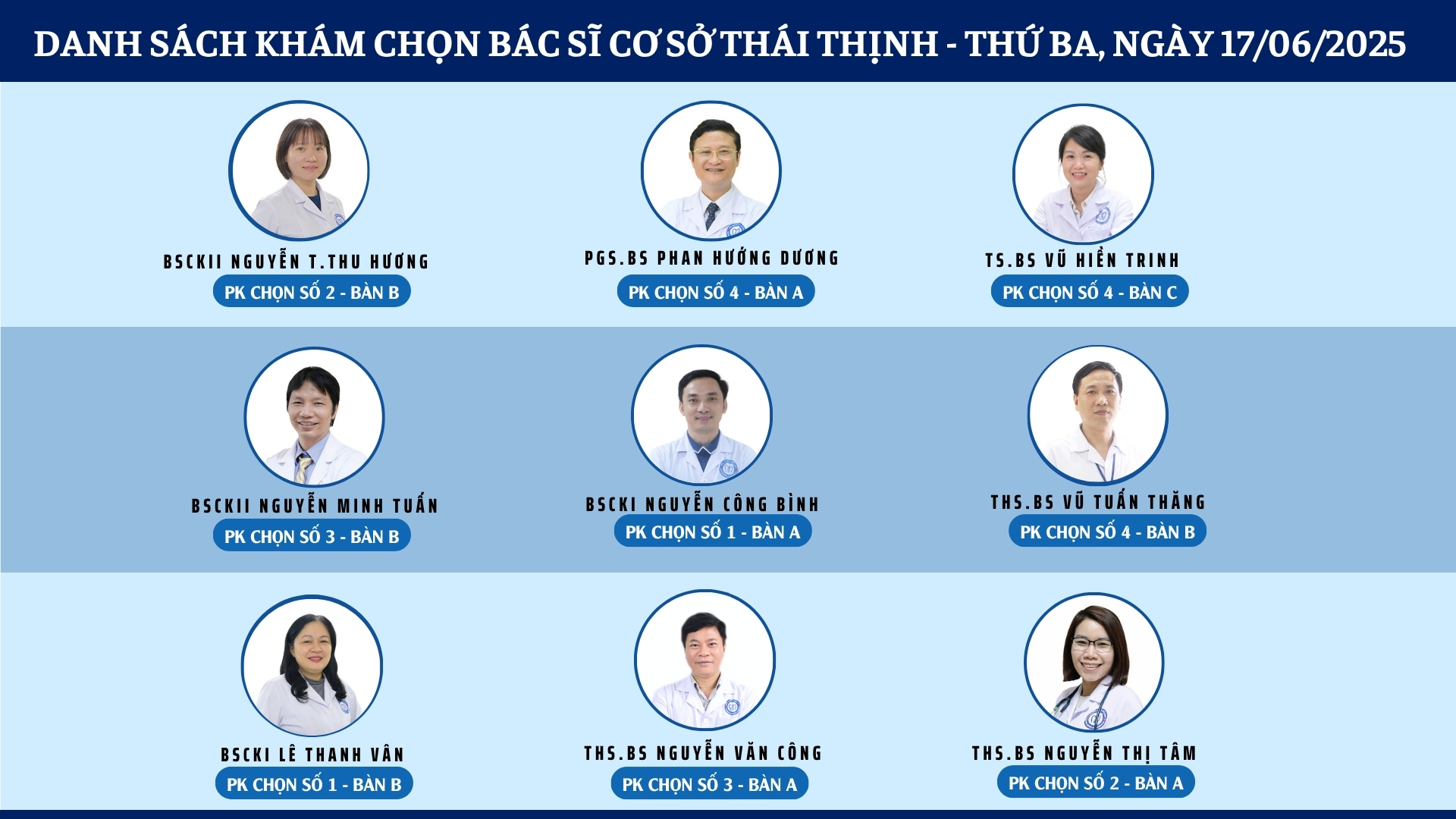 DANH SÁCH KHÁM CHỌN BÁC SĨ CƠ SỞ THÁI THỊNH - THỨ BA, NGÀY 17/06/2025

BSCKII NGUYỄN T.THU HƯƠNG
PK CHỌN SỐ 2 - BÀN B

PGS.BS PHAN HƯỚNG DƯƠNG
PK CHỌN SỐ 4 - BÀN A

TS.BS VŨ HIỀN TRINH
PK CHỌN SỐ 4 - BÀN C

BSCKII NGUYỄN MINH TUẤN
PK CHỌN SỐ 3 - BÀN B

BSCKI NGUYỄN CÔNG BÌNH
PK CHỌN SỐ 1 - BÀN A

THS.BS VŨ TUẤN THĂNG
PK CHỌN SỐ 4 - BÀN B

BSCKI LÊ THANH VÂN
PK CHỌN SỐ 1 - BÀN B

THS.BS NGUYỄN VĂN CÔNG
PK CHỌN SỐ 3 - BÀN A

THS.BS NGUYỄN THỊ TÂM
PK CHỌN SỐ 2 - BÀN A